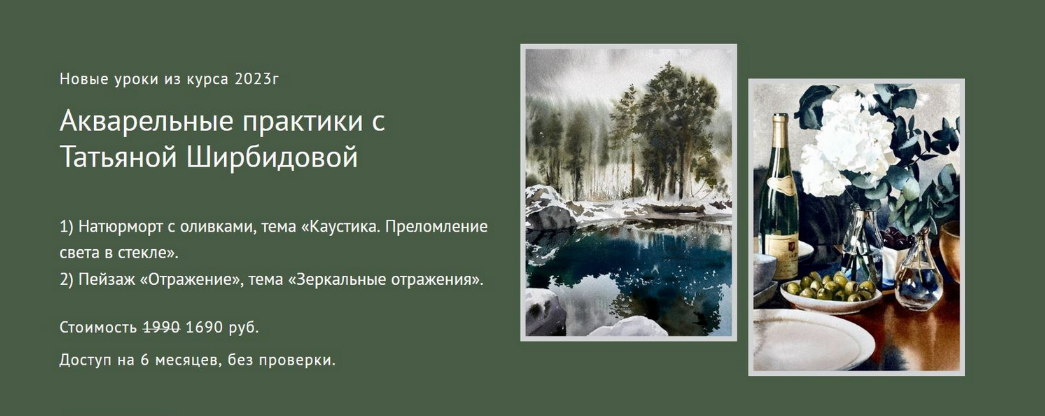 Новые уроки из курса 2023г

Акварельные практики с Татьяной Ширбидовой

1) Натюрморт с оливками, тема «Каустика. Преломление света в стекле».
2) Пейзаж «Отражение», тема «Зеркальные отражения».

Стоимость ~~1990~~ 1690 руб.

Доступ на 6 месяцев, без проверки.